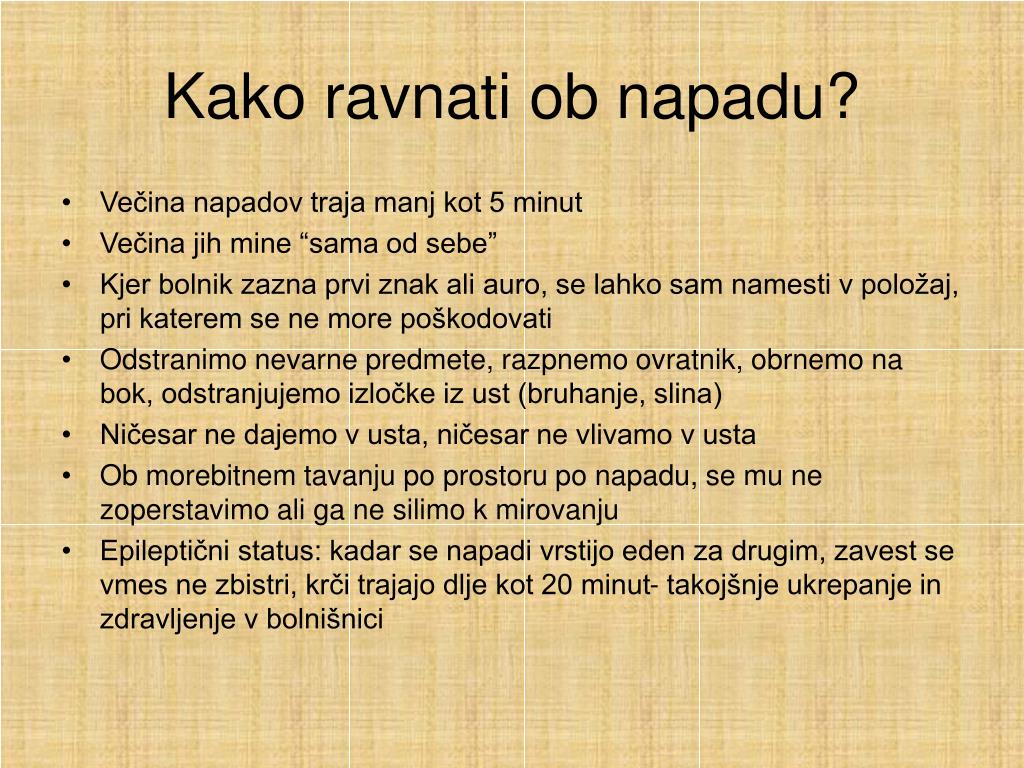 Kako ravnati ob napadu?

• Večina napadov traja manj kot 5 minut
• Večina jih mine “sama od sebe”
• Kjer bolnik zazna prvi znak ali auro, se lahko sam namesti v položaj, pri katerem se ne more poškodovati
• Odstranimo nevarne predmete, razpnemo ovratnik, obrnemo na bok, odstranjujemo izločke iz ust (bruhanje, slina)
• Ničesar ne dajemo v usta, ničesar ne vlivamo v usta
• Ob morebitnem tavanju po prostoru po napadu, se mu ne zoperstavimo ali ga ne silimo k mirovanju
• Epileptični status: kadar se napadi vrstijo eden za drugim, zavest se vmes ne zbistri, krči trajajo dlje kot 20 minut- takojšnje ukrepanje in zdravljenje v bolnišnici